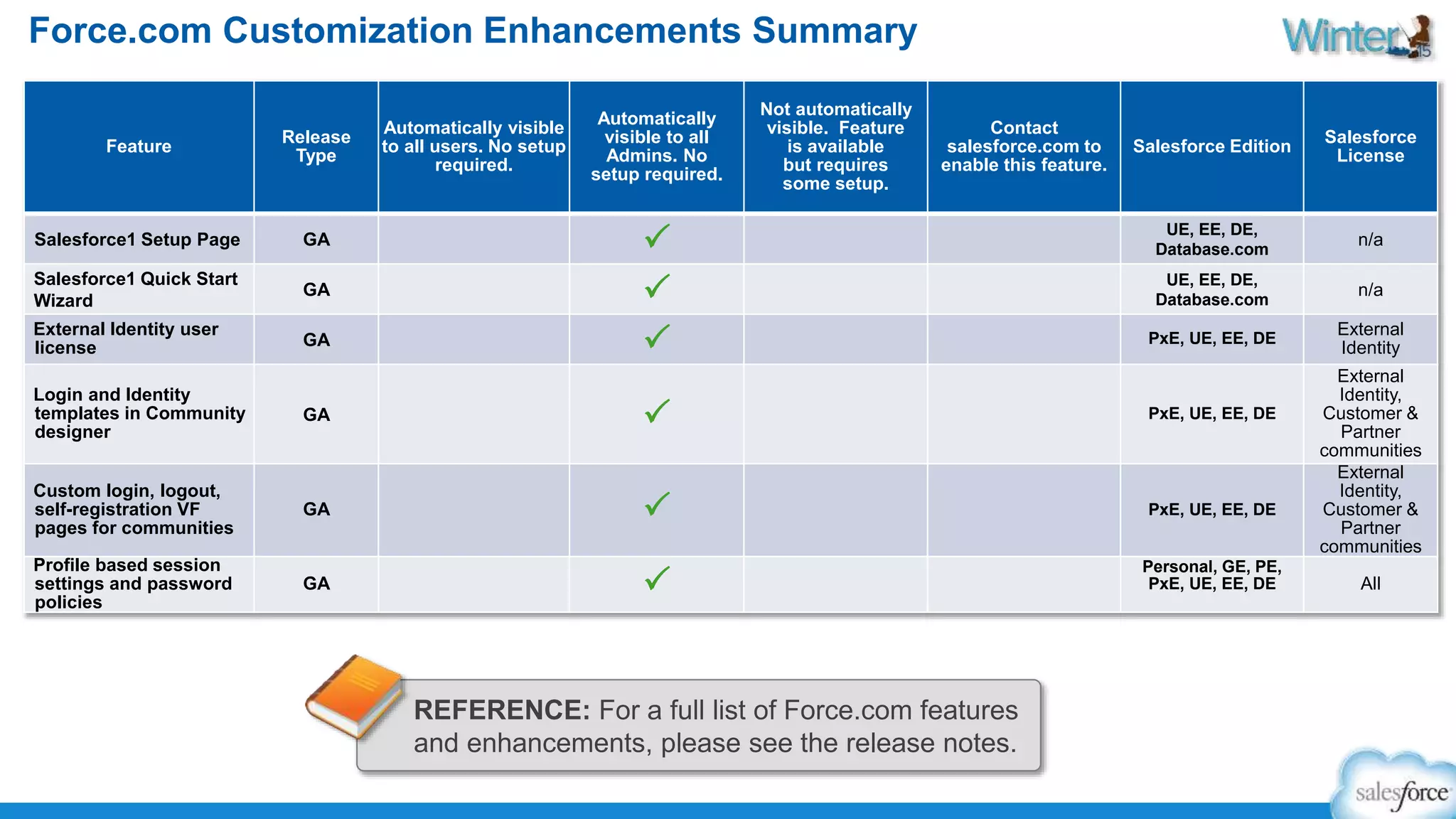 Force.com Customization Enhancements Summary

Winter 15

| Feature | Release Type | Automatically visible to all users. No setup required. | Automatically visible to all Admins. No setup required. | Not automatically visible. Feature is available but requires some setup. | Contact salesforce.com to enable this feature. | Salesforce Edition | Salesforce License |
|---|---|---|---|---|---|---|---|
| Salesforce1 Setup Page | GA | | ✓ | | | UE, EE, DE, Database.com | n/a |
| Salesforce1 Quick Start Wizard | GA | | ✓ | | | UE, EE, DE, Database.com | n/a |
| External Identity user license | GA | | ✓ | | | PxE, UE, EE, DE | External Identity |
| Login and Identity templates in Community designer | GA | | ✓ | | | PxE, UE, EE, DE | External Identity, Customer & Partner communities |
| Custom login, logout, self-registration VF pages for communities | GA | | ✓ | | | PxE, UE, EE, DE | External Identity, Customer & Partner communities |
| Profile based session settings and password policies | GA | | ✓ | | | Personal, GE, PE, PxE, UE, EE, DE | All |

REFERENCE: For a full list of Force.com features and enhancements, please see the release notes.

salesforce